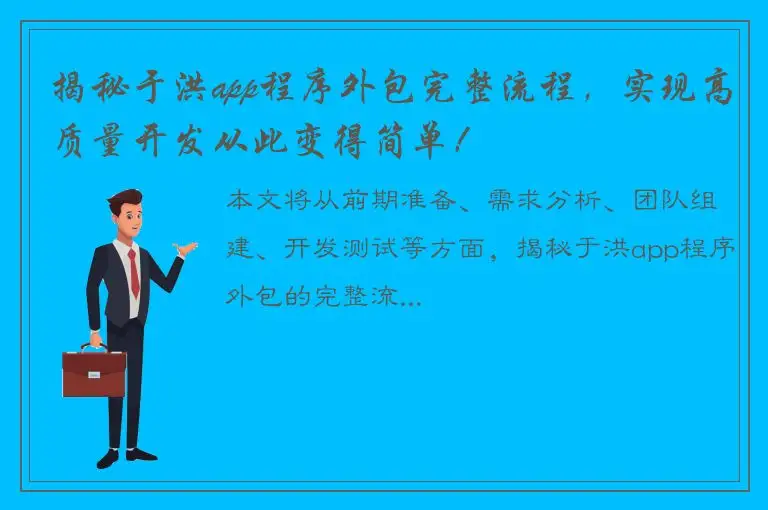 揭秘于洪app程序外包完整流程，实现高质量开发从此变得简单！

本文将从前期准备、需求分析、团队组建、开发测试等方面，揭秘于洪app程序外包的完整流...